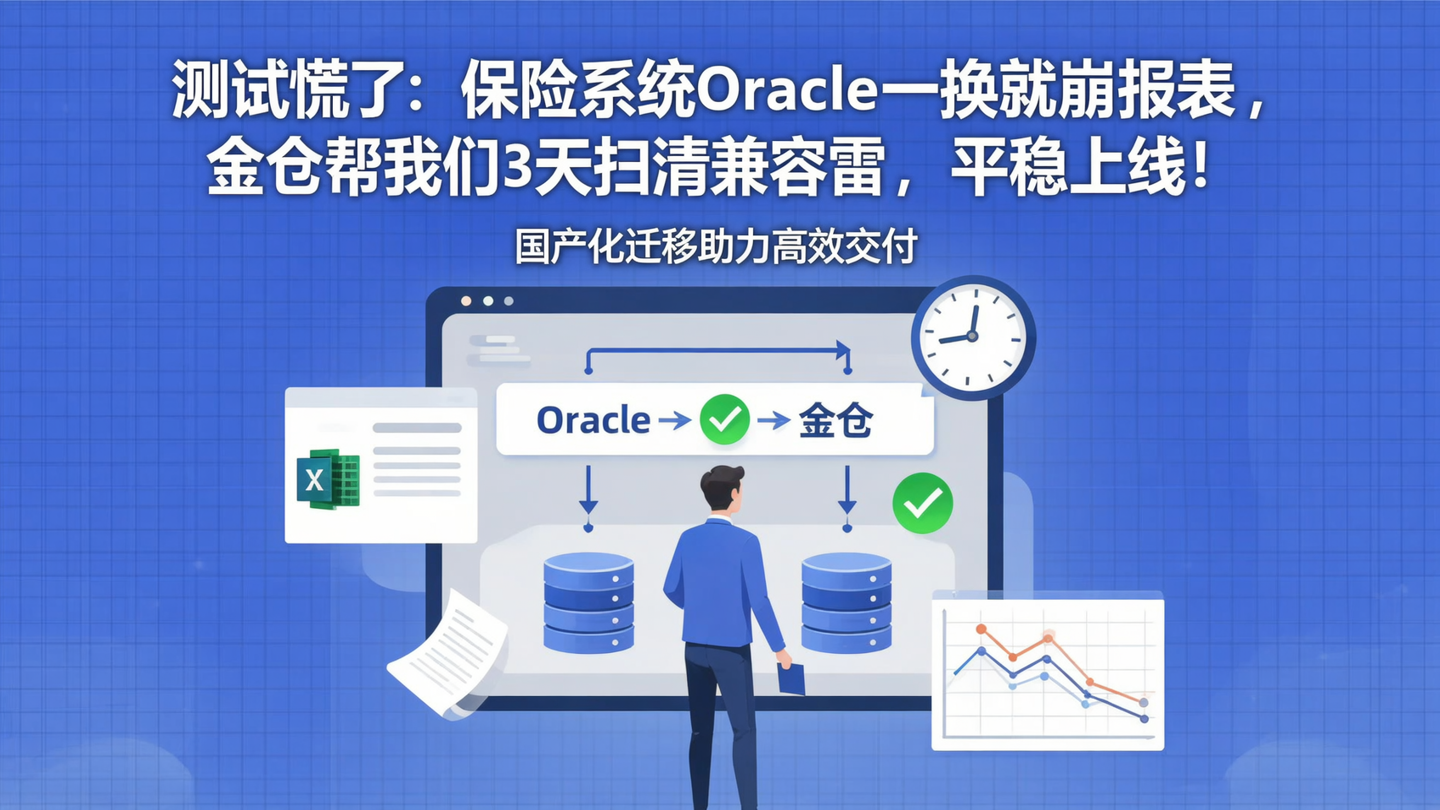 测试慌了：保险系统Oracle一换就崩报表，金仓帮我们3天扫清兼容雷，平稳上线！

国产化迁移助力高效交付

Oracle → → 金仓

X